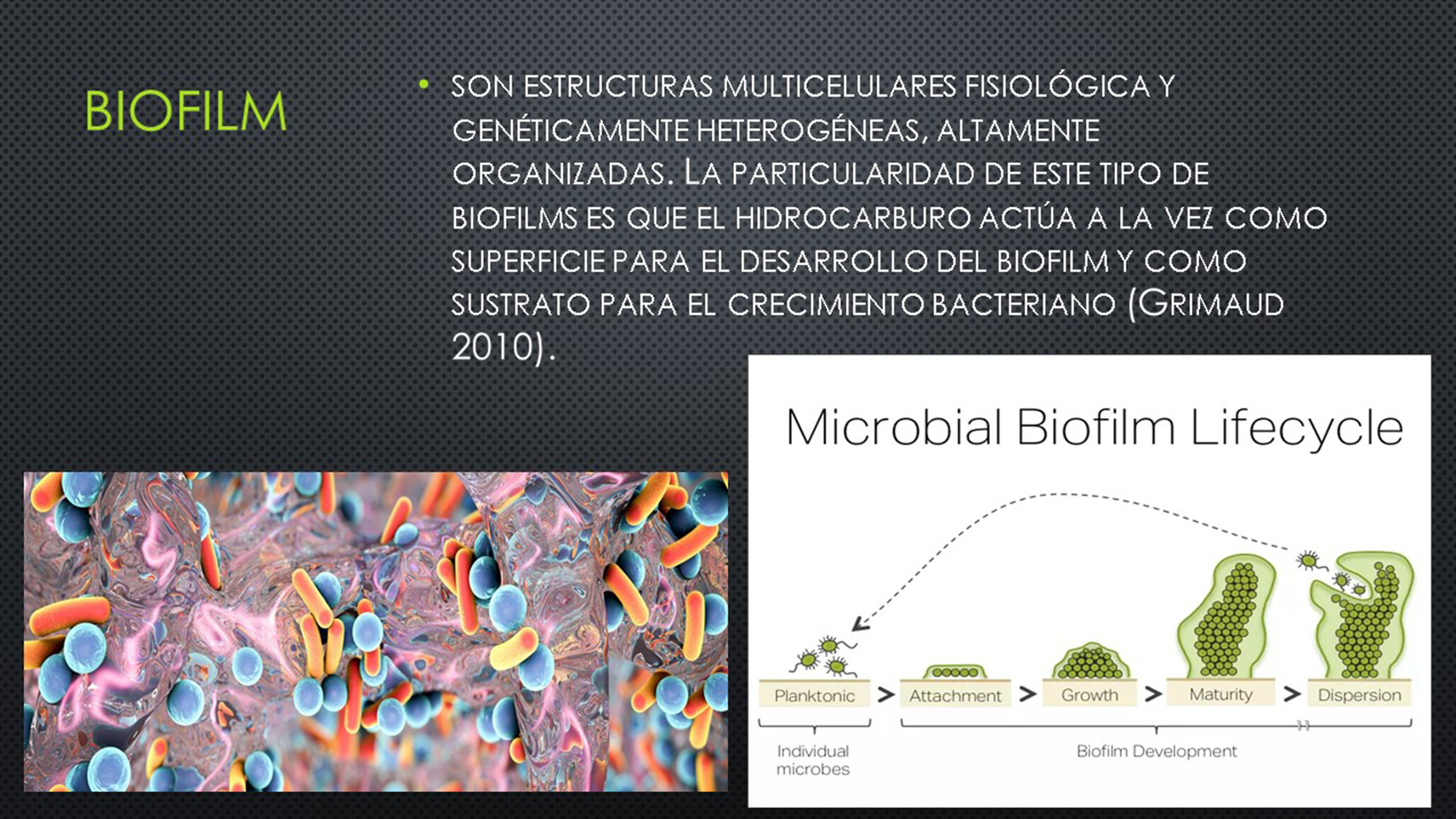 BIOFILM

• SON ESTRUCTURAS MULTICELULARES FISIOLÓGICA Y GENÉTICAMENTE HETEROGÉNEAS, ALTAMENTE ORGANIZADAS. LA PARTICULARIDAD DE ESTE TIPO DE BIOFILMS ES QUE EL HIDROCARBURO ACTÚA A LA VEZ COMO SUPERFICIE PARA EL DESARROLLO DEL BIOFILM Y COMO SUSTRATO PARA EL CRECIMIENTO BACTERIANO (GRIMAUD 2010).

Microbial Biofilm Lifecycle

Planktonic > Attachment > Growth > Maturity > Dispersion

Individual microbes

Biofilm Development